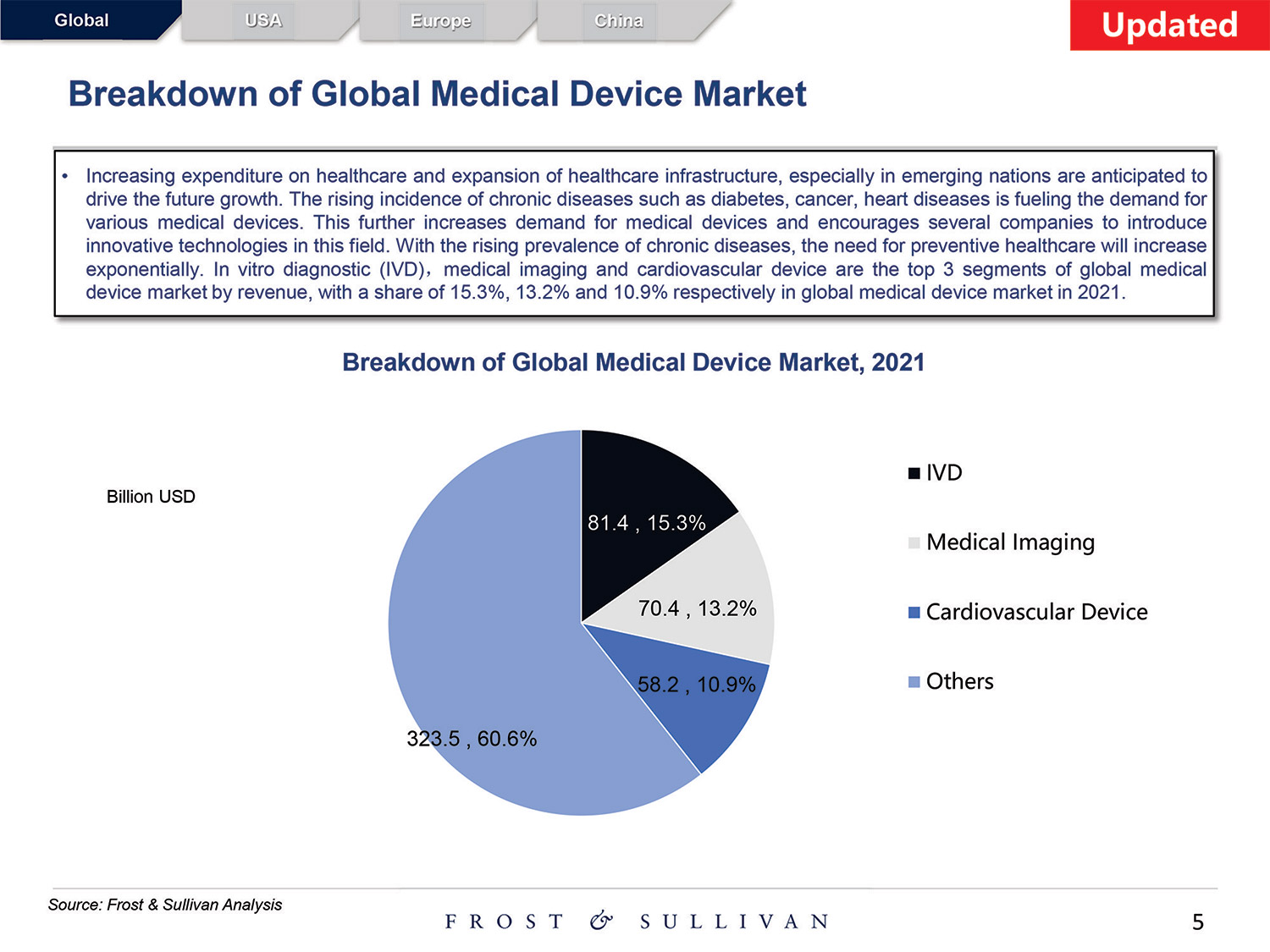 Global USA Europe China

Updated

Breakdown of Global Medical Device Market

• Increasing expenditure on healthcare and expansion of healthcare infrastructure, especially in emerging nations are anticipated to drive the future growth. The rising incidence of chronic diseases such as diabetes, cancer, heart diseases is fueling the demand for various medical devices. This further increases demand for medical devices and encourages several companies to introduce innovative technologies in this field. With the rising prevalence of chronic diseases, the need for preventive healthcare will increase exponentially. In vitro diagnostic (IVD)，medical imaging and cardiovascular device are the top 3 segments of global medical device market by revenue, with a share of 15.3%, 13.2% and 10.9% respectively in global medical device market in 2021.

Breakdown of Global Medical Device Market, 2021

Billion USD

81.4 , 15.3%

70.4 , 13.2%

58.2 , 10.9%

323.5 , 60.6%

IVD

Medical Imaging

Cardiovascular Device

Others

Source: Frost & Sullivan Analysis

FROST & SULLIVAN

5